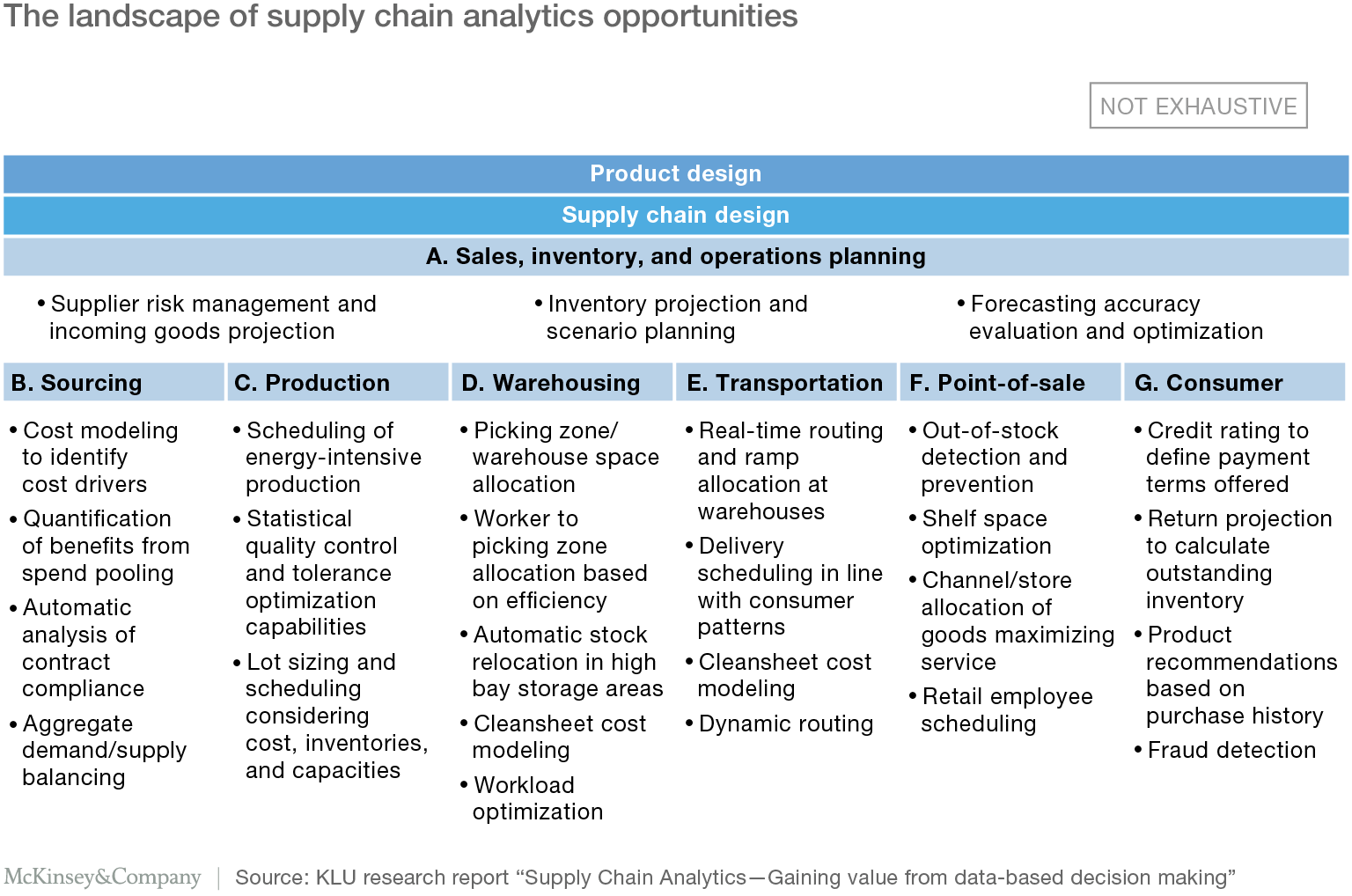 The landscape of supply chain analytics opportunities

NOT EXHAUSTIVE

Product design

Supply chain design

A. Sales, inventory, and operations planning

• Supplier risk management and incoming goods projection

• Inventory projection and scenario planning

• Forecasting accuracy evaluation and optimization

B. Sourcing

• Cost modeling to identify cost drivers
• Quantification of benefits from spend pooling
• Automatic analysis of contract compliance
• Aggregate demand/supply balancing

C. Production

• Scheduling of energy-intensive production
• Statistical quality control and tolerance optimization capabilities
• Lot sizing and scheduling considering cost, inventories, and capacities

D. Warehousing

• Picking zone/ warehouse space allocation
• Worker to picking zone allocation based on efficiency
• Automatic stock relocation in high bay storage areas
• Cleansheet cost modeling
• Workload optimization

E. Transportation

• Real-time routing and ramp allocation at warehouses
• Delivery scheduling in line with consumer patterns
• Cleansheet cost modeling
• Dynamic routing

F. Point-of-sale

• Out-of-stock detection and prevention
• Shelf space optimization
• Channel/store allocation of goods maximizing service
• Retail employee scheduling

G. Consumer

• Credit rating to define payment terms offered
• Return projection to calculate outstanding inventory
• Product recommendations based on purchase history
• Fraud detection

McKinsey&Company | Source: KLU research report “Supply Chain Analytics—Gaining value from data-based decision making”